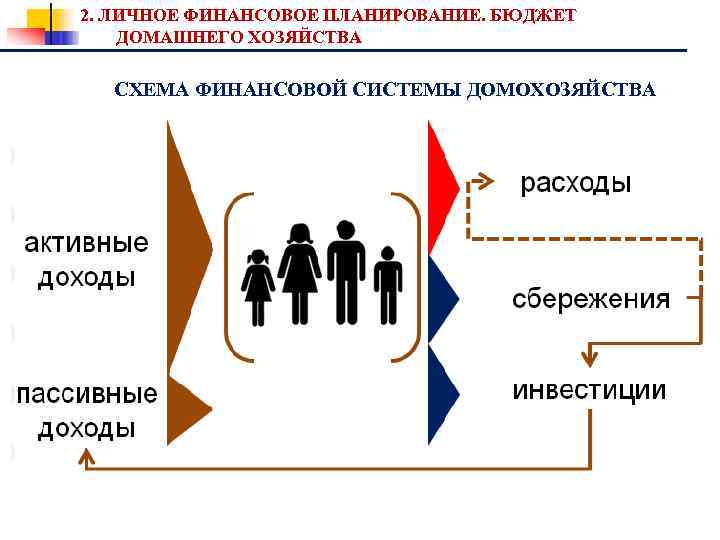 2. ЛИЧНОЕ ФИНАНСОВОЕ ПЛАНИРОВАНИЕ. БЮДЖЕТ ДОМАШНЕГО ХОЗЯЙСТВА

СХЕМА ФИНАНСОВОЙ СИСТЕМЫ ДОМОХОЗЯЙСТВА

активные доходы

пассивные доходы

расходы

сбережения

инвестиции